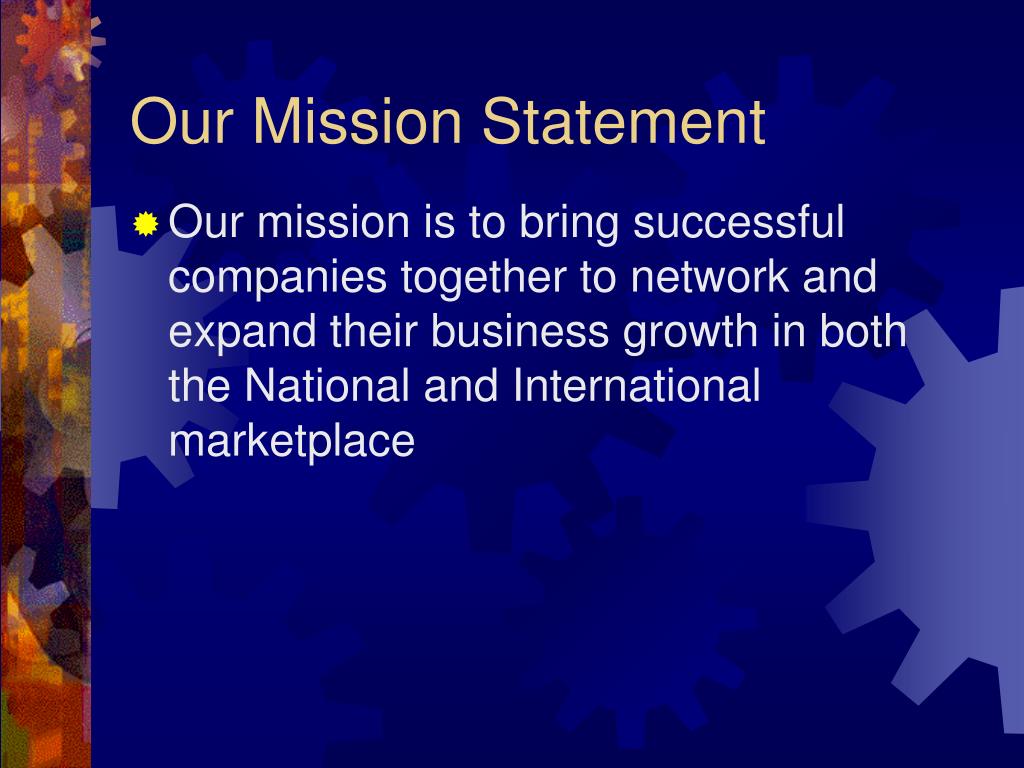 Our Mission Statement

Our mission is to bring successful companies together to network and expand their business growth in both the National and International marketplace